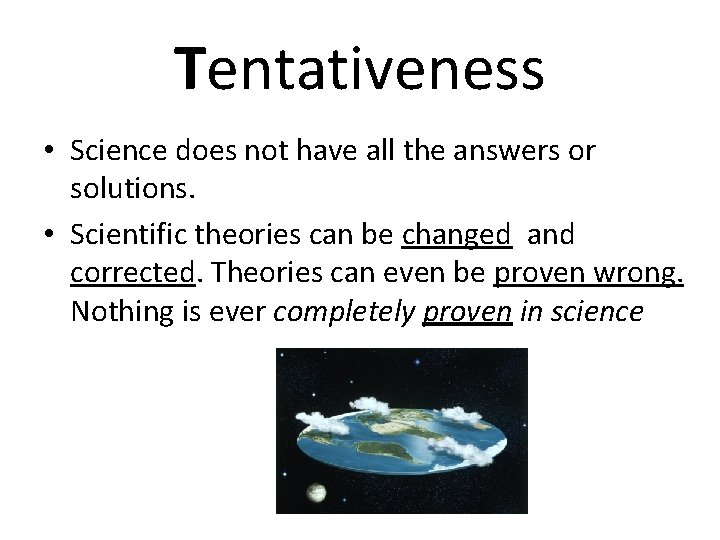 Tentativeness

• Science does not have all the answers or solutions.

• Scientific theories can be changed and corrected. Theories can even be proven wrong. Nothing is ever completely proven in science